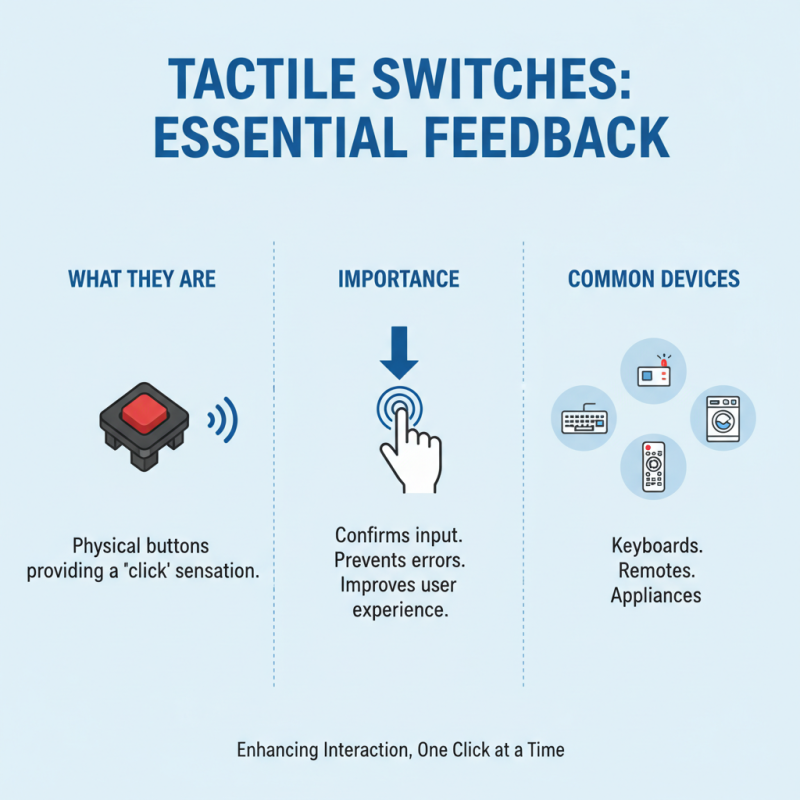 TACTILE SWITCHES: ESSENTIAL FEEDBACK

WHAT THEY ARE

Physical buttons providing a 'click' sensation.

IMPORTANCE

Confirms input. Prevents errors. Improves user experience.

COMMON DEVICES

Keyboards. Remotes. Appliances

Enhancing Interaction, One Click at a Time